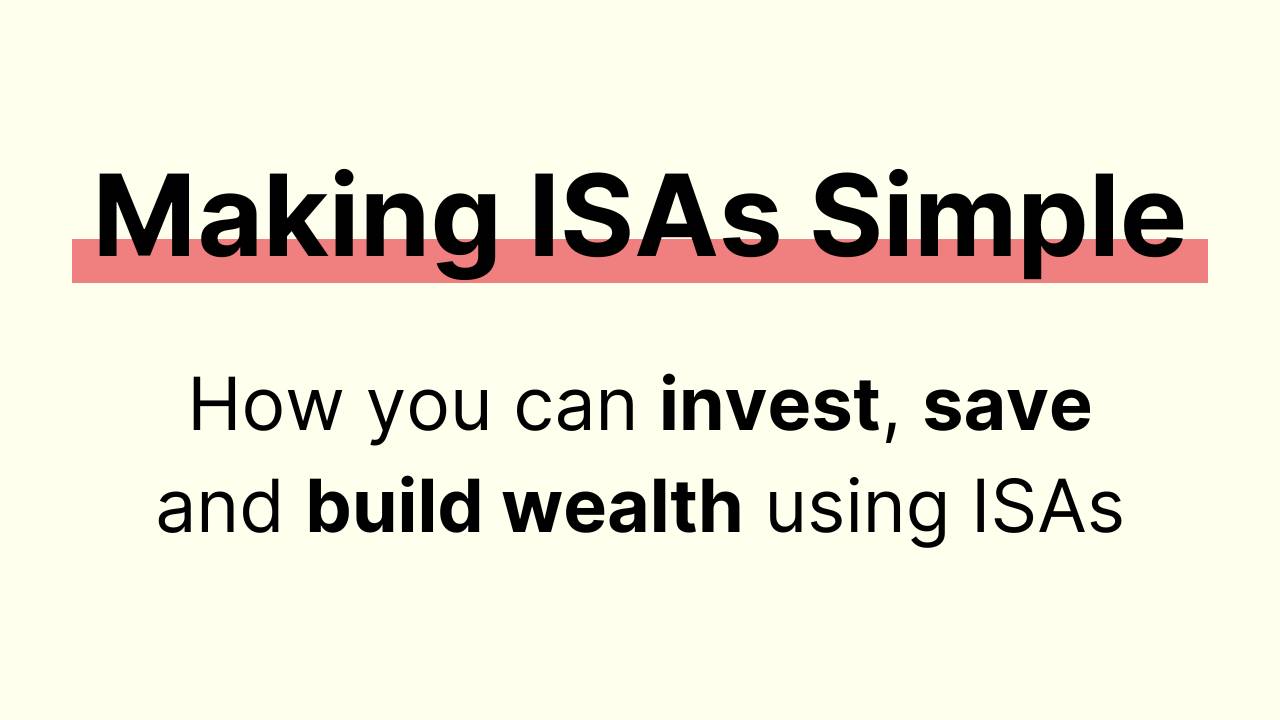 Making ISAs Simple

How you can invest, save and build wealth using ISAs